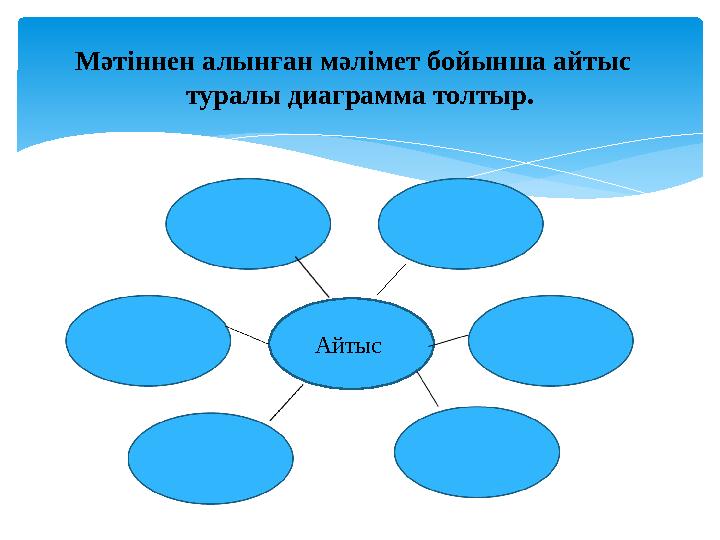 Мәтіннен алынған мәлімет бойынша айтыс туралы диаграмма толтыр.

Айтыс